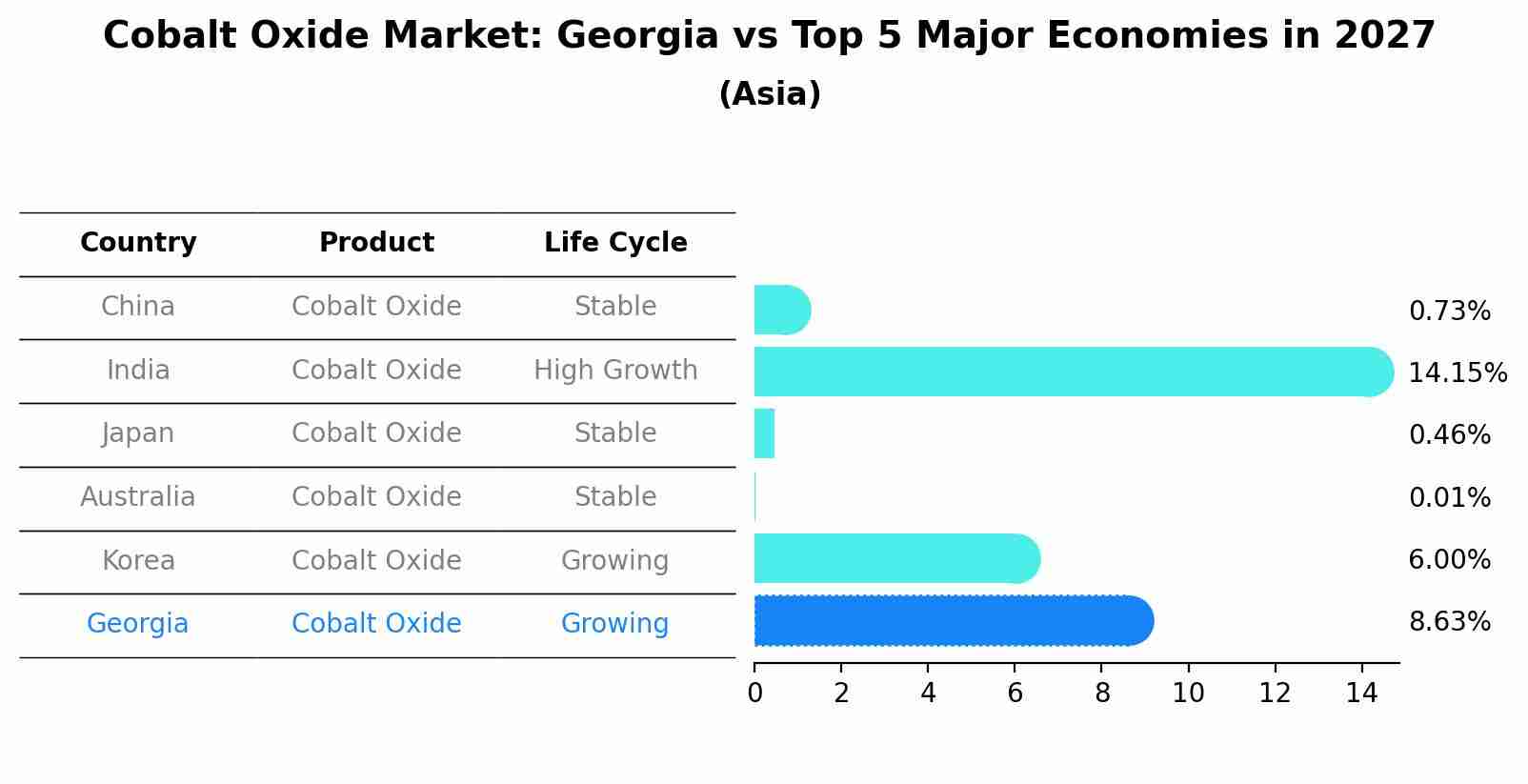 Cobalt Oxide Market: Georgia vs Top 5 Major Economies in 2027
(Asia)

| Country | Product | Life Cycle |
|---|---|---|
| China | Cobalt Oxide | Stable |
| India | Cobalt Oxide | High Growth |
| Japan | Cobalt Oxide | Stable |
| Australia | Cobalt Oxide | Stable |
| Korea | Cobalt Oxide | Growing |
| Georgia | Cobalt Oxide | Growing |

0.73%
14.15%
0.46%
0.01%
6.00%
8.63%

0 2 4 6 8 10 12 14